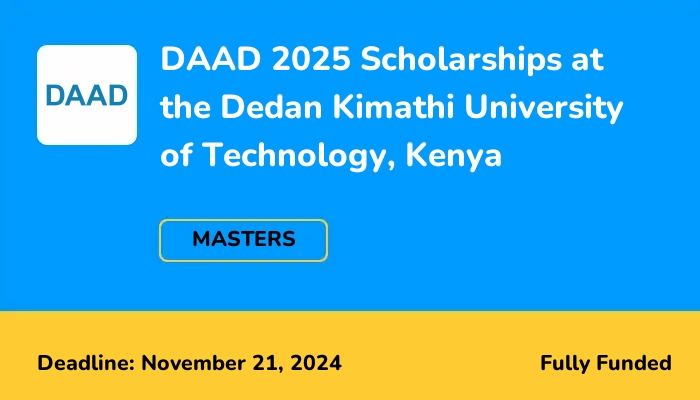 DAAD

DAAD 2025 Scholarships at the Dedan Kimathi University of Technology, Kenya

MASTERS

Deadline: November 21, 2024

Fully Funded